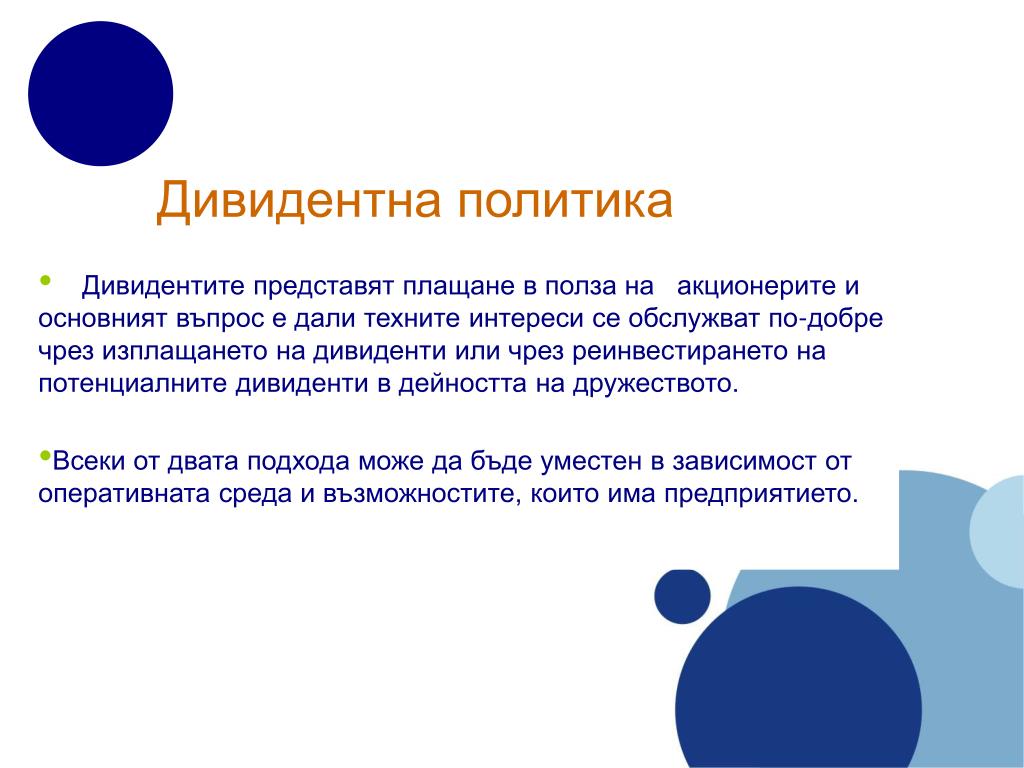 Дивидентна политика

• Дивидентите представят плащане в полза на акционерите и основният въпрос е дали техните интереси се обслужват по-добре чрез изплащането на дивиденти или чрез реинвестирането на потенциалните дивиденти в дейността на дружеството.

•Всеки от двата подхода може да бъде уместен в зависимост от оперативната среда и възможностите, които има предприятието.